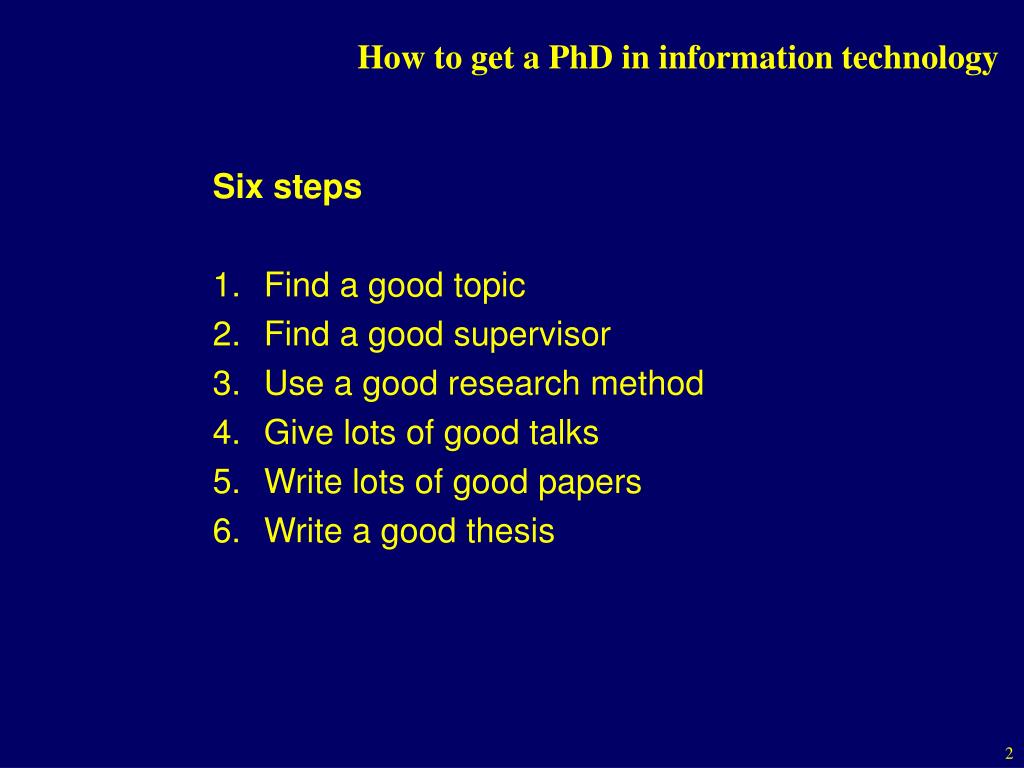 How to get a PhD in information technology

Six steps

1. Find a good topic
2. Find a good supervisor
3. Use a good research method
4. Give lots of good talks
5. Write lots of good papers
6. Write a good thesis

2